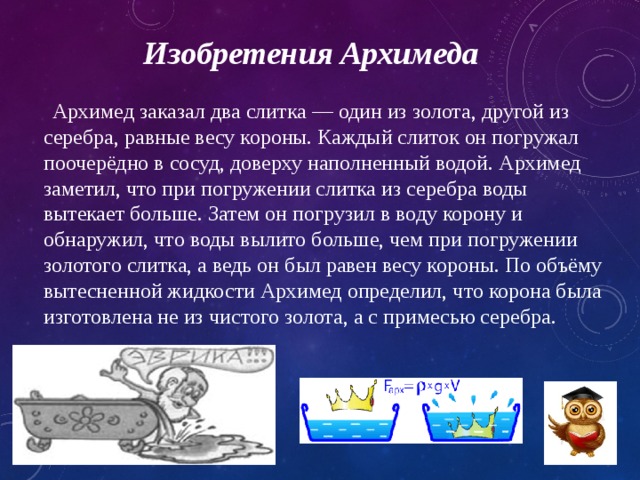 Изобретения Архимеда

Архимед заказал два слитка — один из золота, другой из серебра, равные весу короны. Каждый слиток он погружал поочерёдно в сосуд, доверху наполненный водой. Архимед заметил, что при погружении слитка из серебра воды вытекает больше. Затем он погрузил в воду корону и обнаружил, что воды вылито больше, чем при погружении золотого слитка, а ведь он был равен весу короны. По объёму вытесненной жидкости Архимед определил, что корона была изготовлена не из чистого золота, а с примесью серебра.

ЭВРИКА!!!

$F_{арх} = \rho \times g \times V$